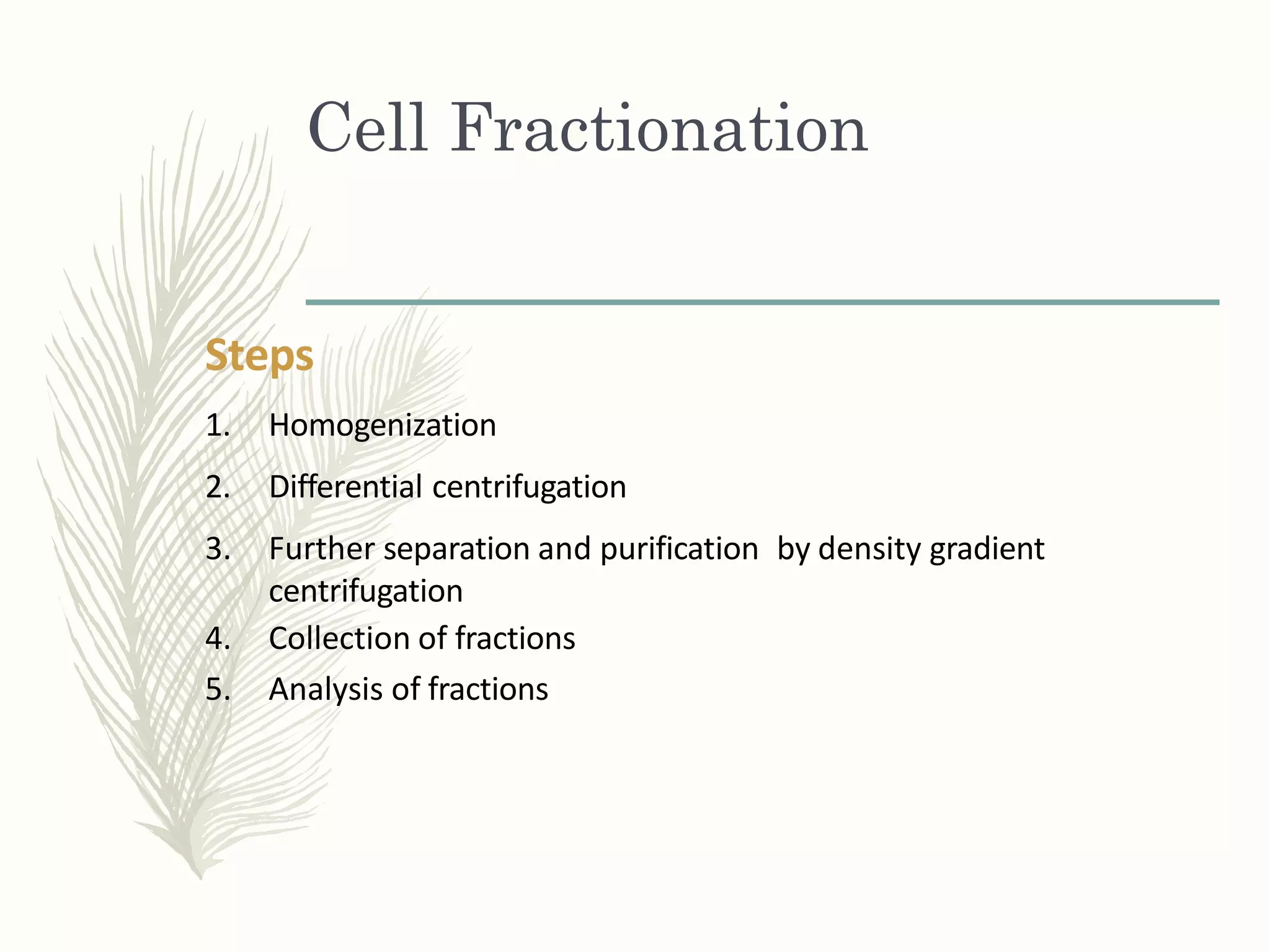 Cell Fractionation

Steps

1. Homogenization
2. Differential centrifugation
3. Further separation and purification by density gradient centrifugation
4. Collection of fractions
5. Analysis of fractions